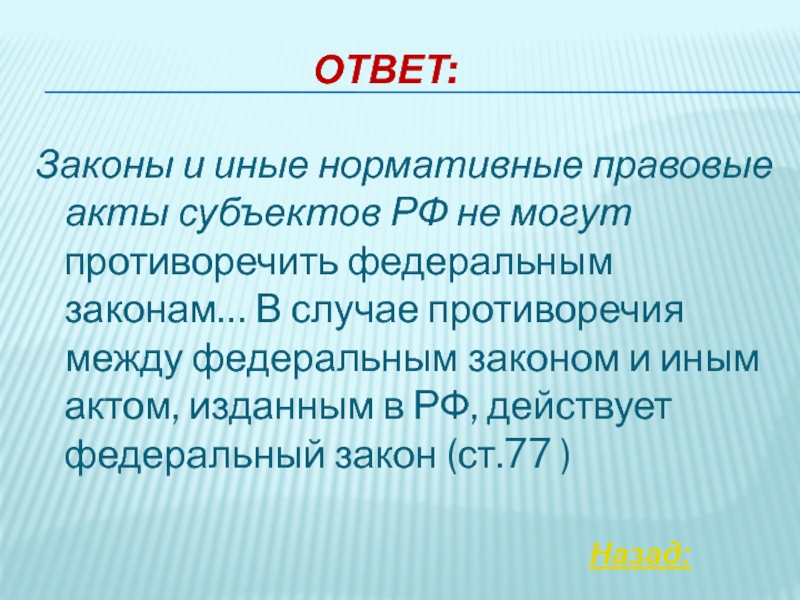 ОТВЕТ:

Законы и иные нормативные правовые акты субъектов РФ не могут противоречить федеральным законам... В случае противоречия между федеральным законом и иным актом, изданным в РФ, действует федеральный закон (ст.77 )

Назад: